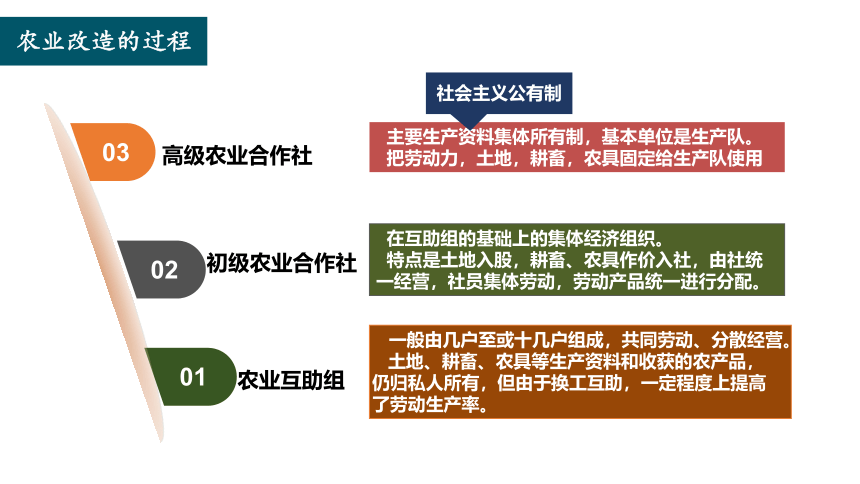 农业改造的过程

社会主义公有制

03 高级农业合作社

主要生产资料集体所有制，基本单位是生产队。把劳动力，土地，耕畜，农具固定给生产队使用

02 初级农业合作社

在互助组的基础上的集体经济组织。
特点是土地入股，耕畜、农具作价入社，由社统一经营，社员集体劳动，劳动产品统一进行分配。

01 农业互助组

一般由几户至或十几户组成，共同劳动、分散经营。
土地、耕畜、农具等生产资料和收获的农产品，仍归私人所有，但由于换工互助，一定程度上提高了劳动生产率。